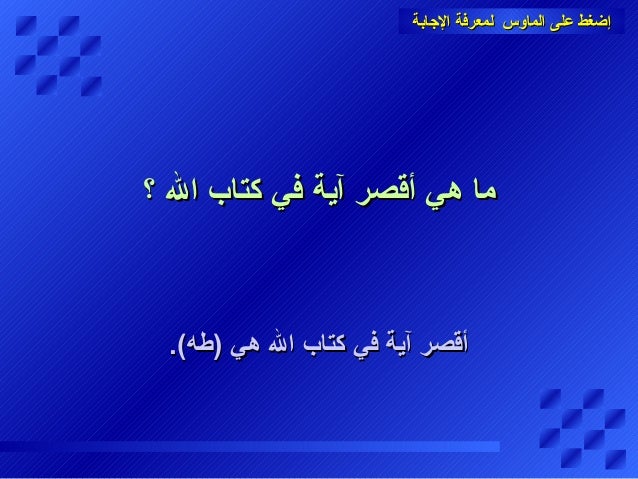 إضغط على الماوس لمعرفة الإجابة

ما هي أقصر آية في كتاب الله ؟

أقصر آية في كتاب الله هي (طه).